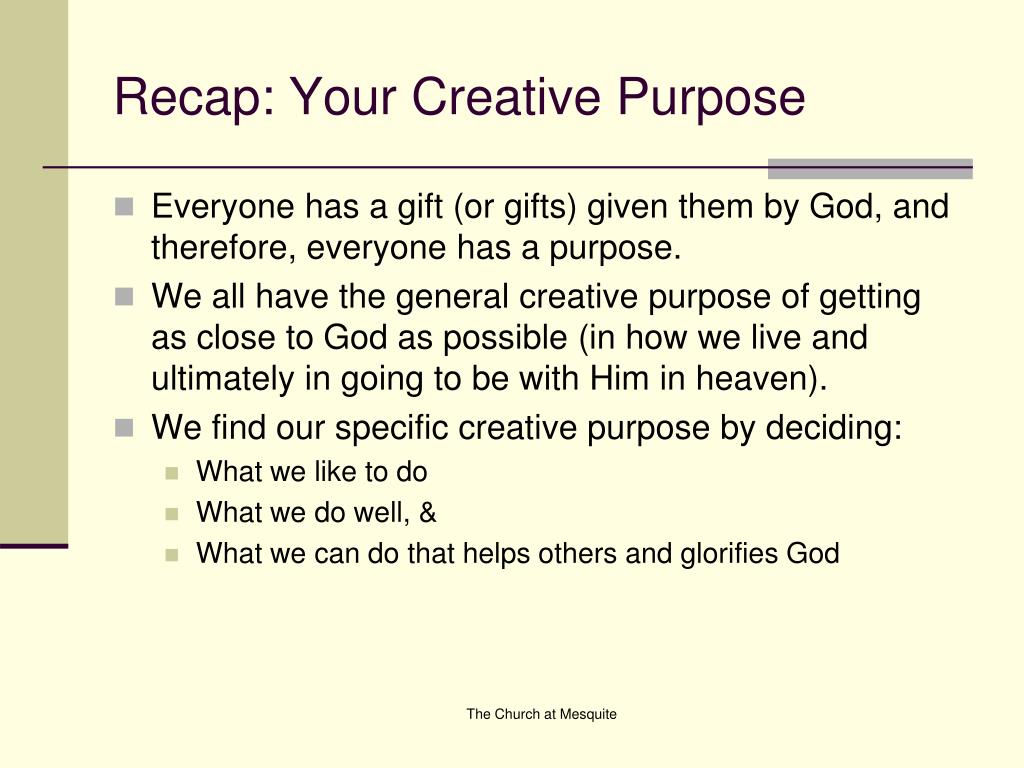 Recap: Your Creative Purpose

- Everyone has a gift (or gifts) given them by God, and therefore, everyone has a purpose.
- We all have the general creative purpose of getting as close to God as possible (in how we live and ultimately in going to be with Him in heaven).
- We find our specific creative purpose by deciding:
  - What we like to do
  - What we do well, &
  - What we can do that helps others and glorifies God

The Church at Mesquite